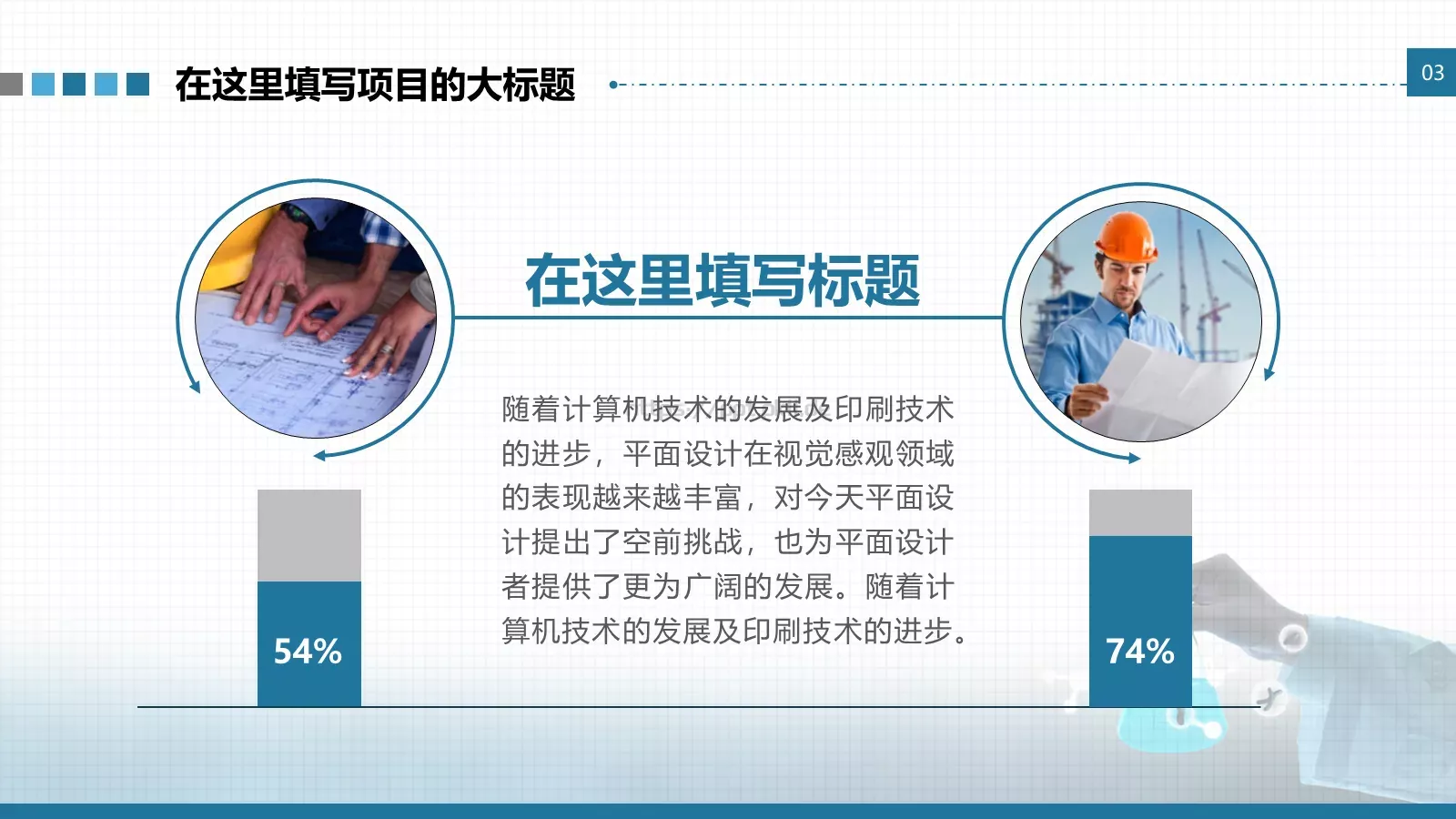 在这里填写项目的大标题

03

在这里填写标题

随着计算机技术的发展及印刷技术的进步，平面设计在视觉感观领域的表现越来越丰富，对今天平面设计提出了空前挑战，也为平面设计者提供了更为广阔的发展。随着计算机技术的发展及印刷技术的进步。

54%

74%